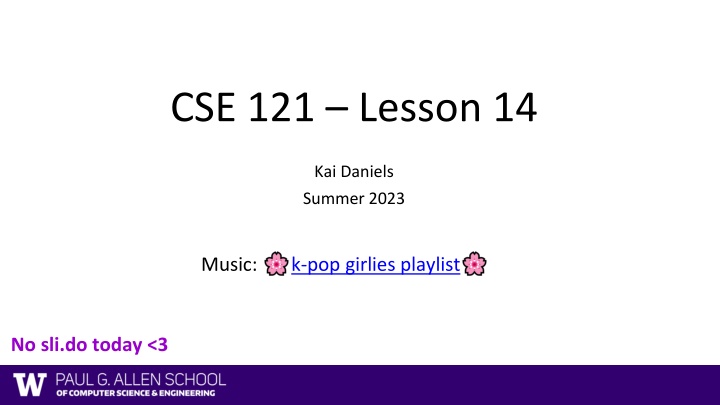 CSE 121 – Lesson 14

Kai Daniels
Summer 2023

Music: 🌸k-pop girlies playlist🌸

No sli.do today <3

W PAUL G. ALLEN SCHOOL
OF COMPUTER SCIENCE & ENGINEERING